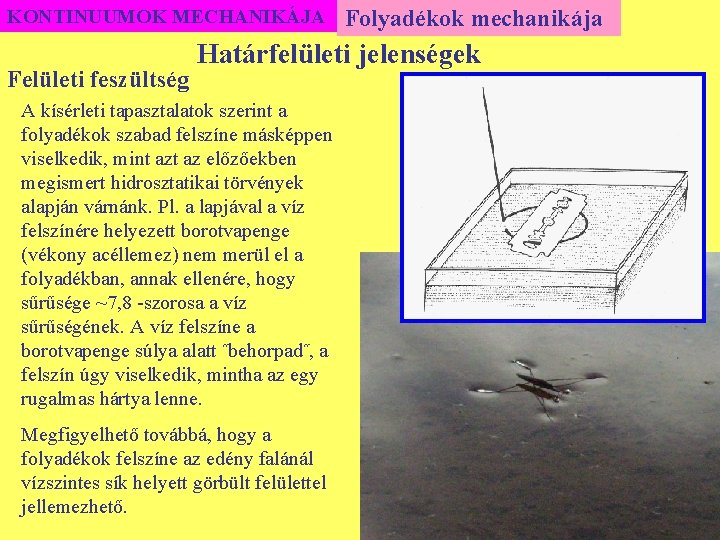 KONTINUUMOK MECHANIKÁJA

Folyadékok mechanikája

Határfelületi jelenségek

Felületi feszültség

A kísérleti tapasztalatok szerint a folyadékok szabad felszíne másképpen viselkedik, mint azt az előzőekben megismert hidrosztatikai törvények alapján várnánk. Pl. a lapjával a víz felszínére helyezett borotvapenge (vékony acéllemez) nem merül el a folyadékban, annak ellenére, hogy sűrűsége ~7,8 -szorosa a víz sűrűségének. A víz felszíne a borotvapenge súlya alatt ˝behorpad˝, a felszín úgy viselkedik, mintha az egy rugalmas hártya lenne.

Megfigyelhető továbbá, hogy a folyadékok felszíne az edény falánál vízszintes sík helyett görbült felülettel jellemezhető.